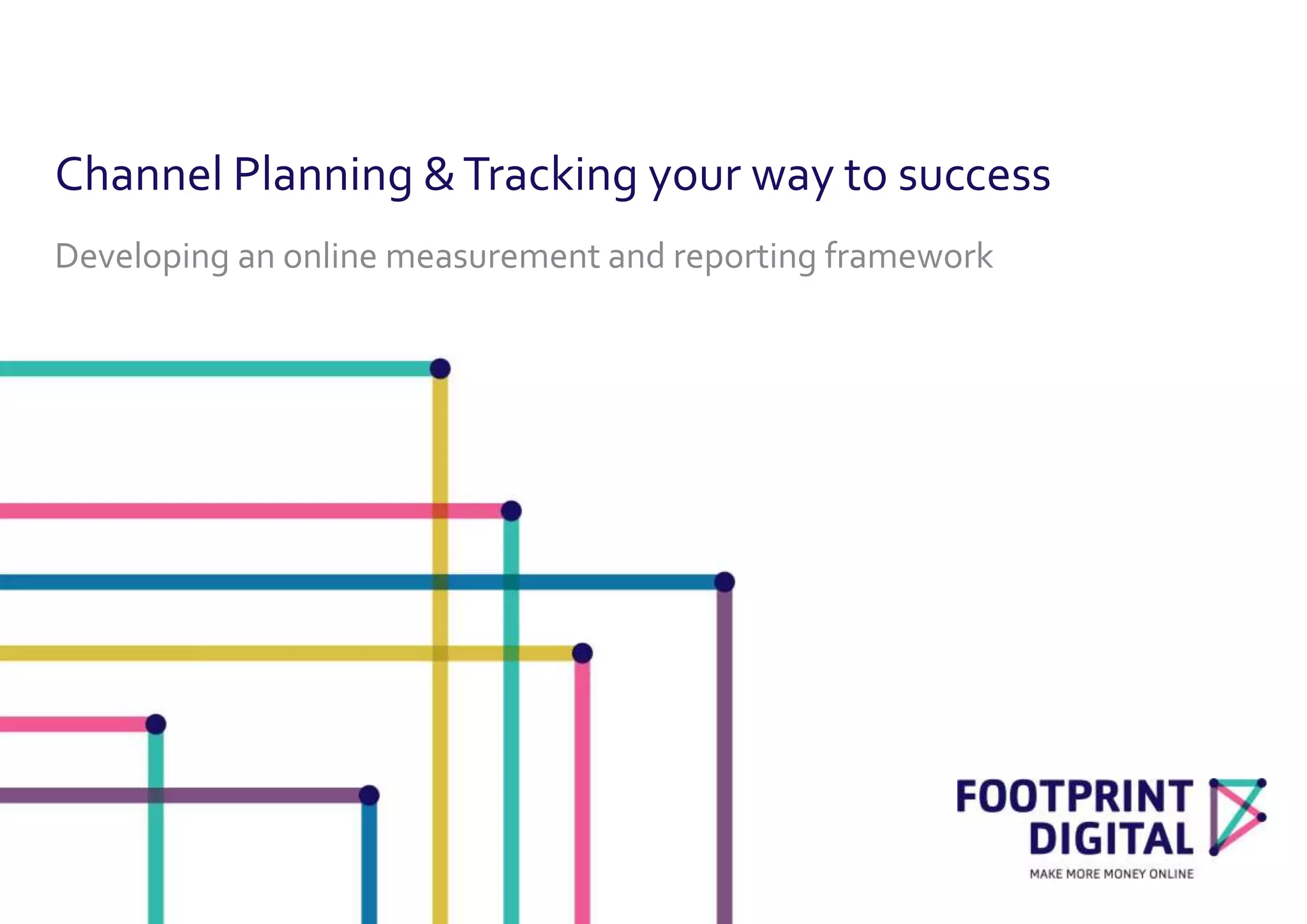 Channel Planning & Tracking your way to success

Developing an online measurement and reporting framework

FOOTPRINT DIGITAL

MAKE MORE MONEY ONLINE